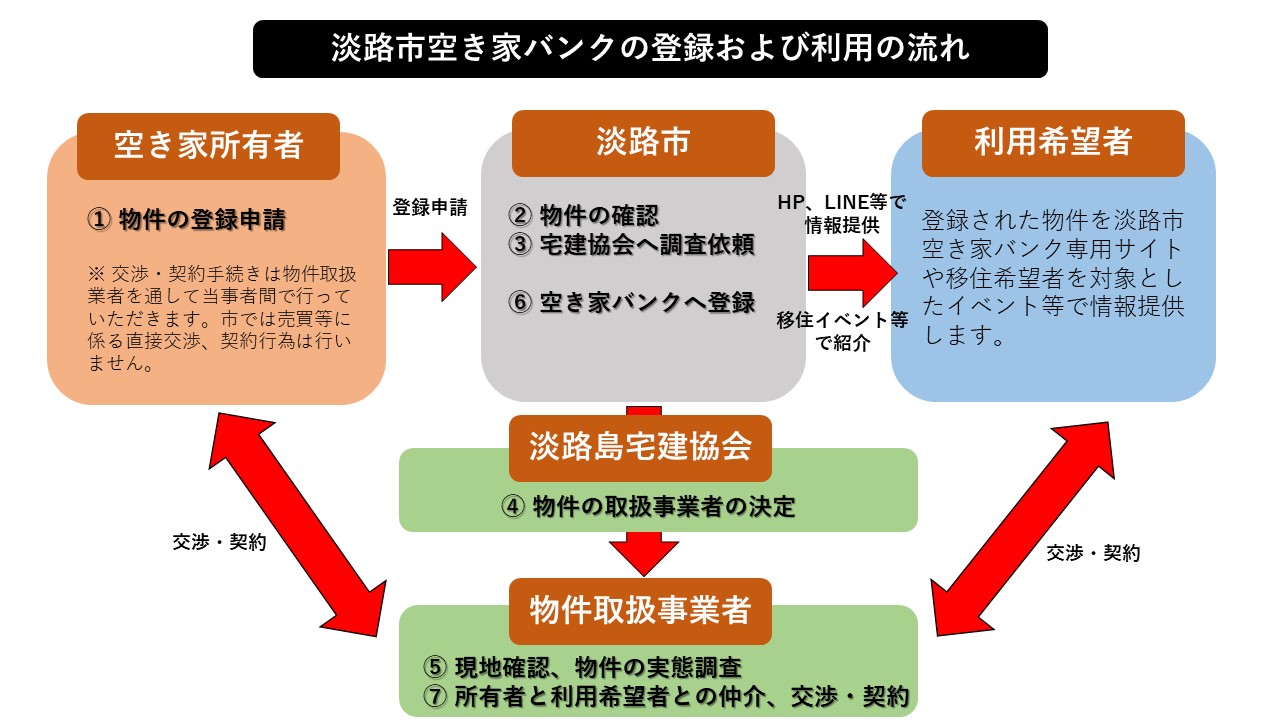 淡路市空き家バンクの登録および利用の流れ

空き家所有者

① 物件の登録申請

※ 交渉・契約手続きは物件取扱業者を通して当事者間で行っていただきます。市では売買等に係る直接交渉、契約行為は行いません。

登録申請

淡路市

② 物件の確認
③ 宅建協会へ調査依頼

⑥ 空き家バンクへ登録

HP、LINE等で情報提供

移住イベント等で紹介

利用希望者

登録された物件を淡路市空き家バンク専用サイトや移住希望者を対象としたイベント等で情報提供します。

淡路島宅建協会

④ 物件の取扱事業者の決定

交渉・契約

交渉・契約

物件取扱事業者

⑤ 現地確認、物件の実態調査
⑦ 所有者と利用希望者との仲介、交渉・契約